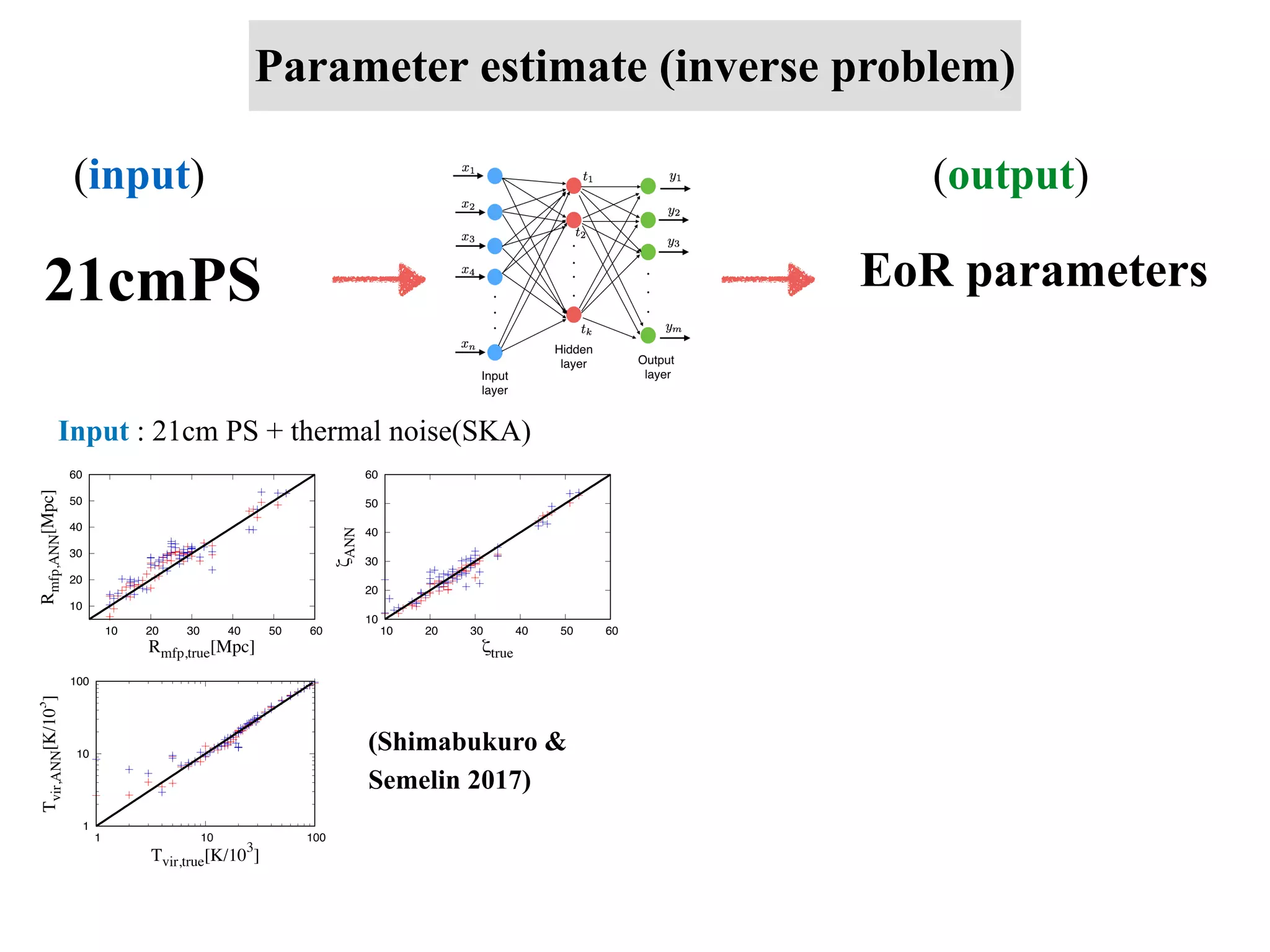 Parameter estimate (inverse problem)

(input)

21cmPS

$x_1$ $x_2$ $x_3$ $x_4$ $x_n$ $t_1$ $t_2$ $t_k$ $y_1$ $y_2$ $y_3$ $y_m$

Input layer

Hidden layer

Output layer

(output)

EoR parameters

Input : 21cm PS + thermal noise(SKA)

60
50
40
30
20
10
$R_{mfp,ANN}$[Mpc]
10 20 30 40 50 60
$R_{mfp,true}$[Mpc]

60
50
40
30
20
10
$\zeta_{ANN}$
10 20 30 40 50 60
$\zeta_{true}$

100
10
1
$T_{vir,ANN}[K/10^3]$
1 10 100
$T_{vir,true}[K/10^3]$

(Shimabukuro & Semelin 2017)